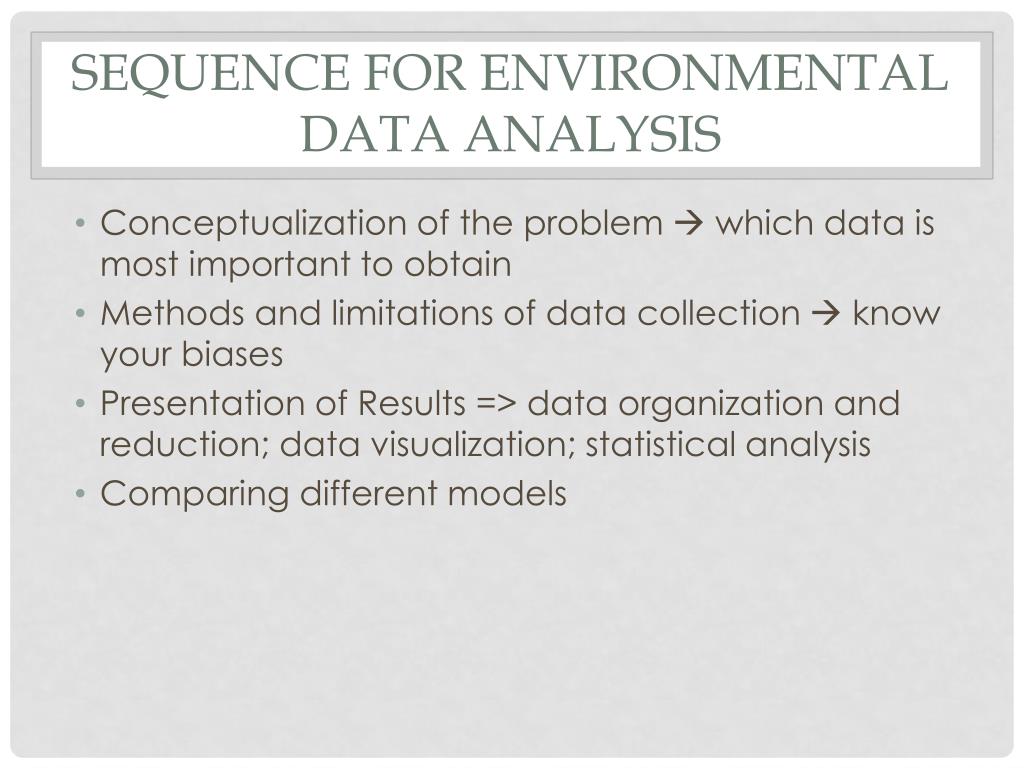 SEQUENCE FOR ENVIRONMENTAL DATA ANALYSIS

• Conceptualization of the problem → which data is most important to obtain
• Methods and limitations of data collection → know your biases
• Presentation of Results => data organization and reduction; data visualization; statistical analysis
• Comparing different models